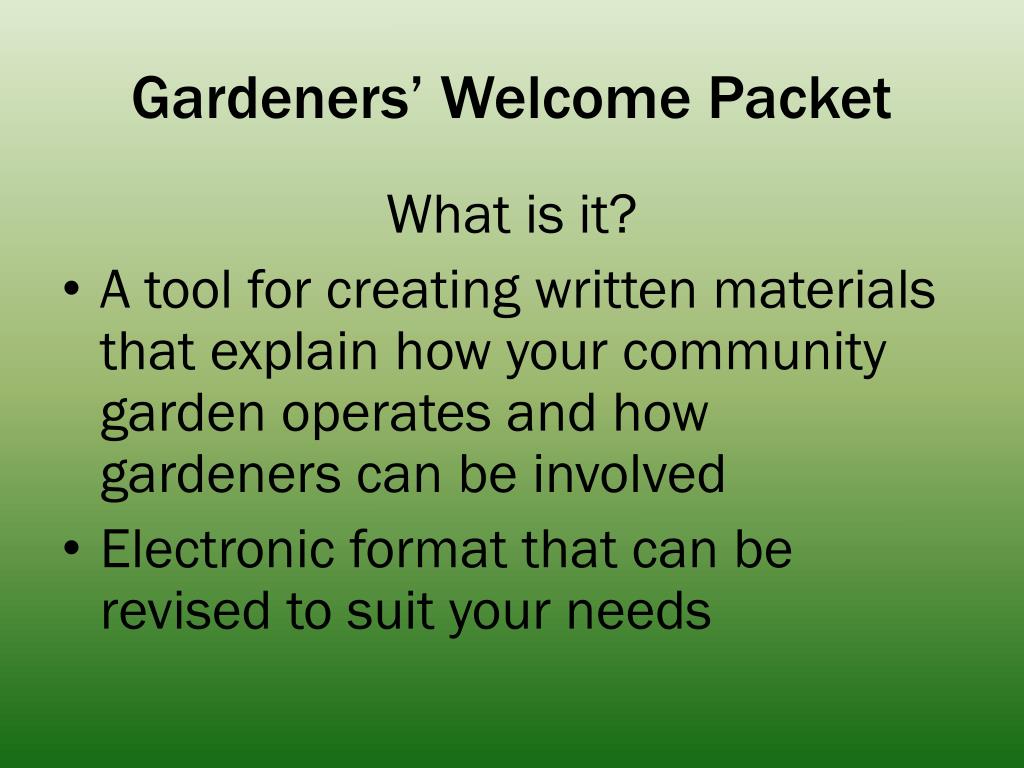 Gardeners’ Welcome Packet

What is it?

• A tool for creating written materials that explain how your community garden operates and how gardeners can be involved
• Electronic format that can be revised to suit your needs